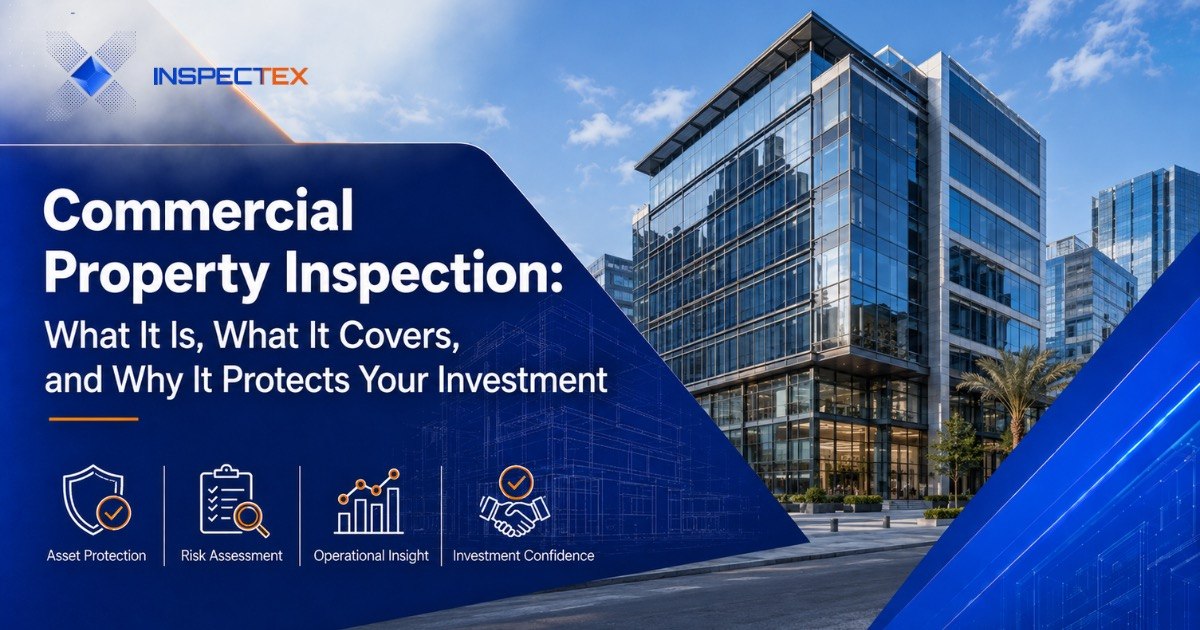 INSPECTEX

Commercial Property Inspection:
What It Is, What It Covers, and Why It Protects Your Investment

Asset Protection
Risk Assessment
Operational Insight
Investment Confidence